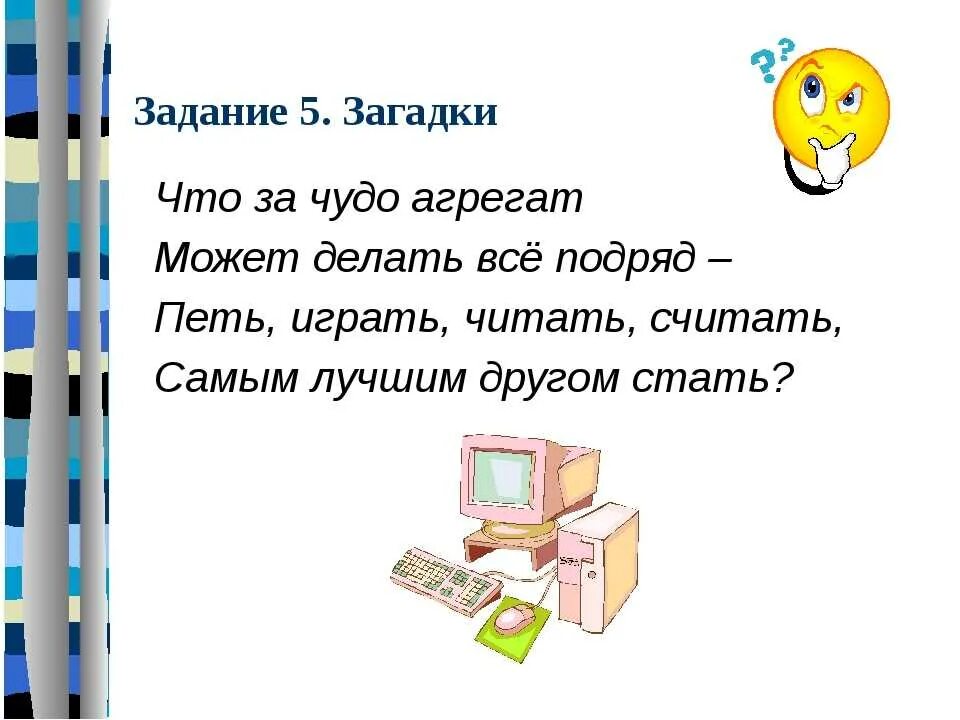 Задание 5. Загадки

Что за чудо агрегат
Может делать всё подряд –
Петь, играть, читать, считать,
Самым лучшим другом стать?